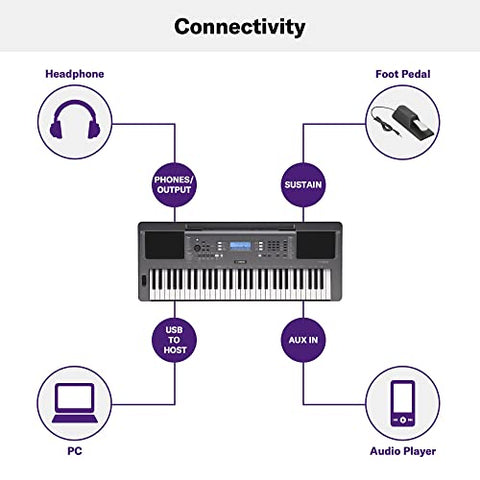 Connectivity

Headphone

Foot Pedal

PHONES/ OUTPUT

SUSTAIN

USB TO HOST

AUX IN

PC

Audio Player